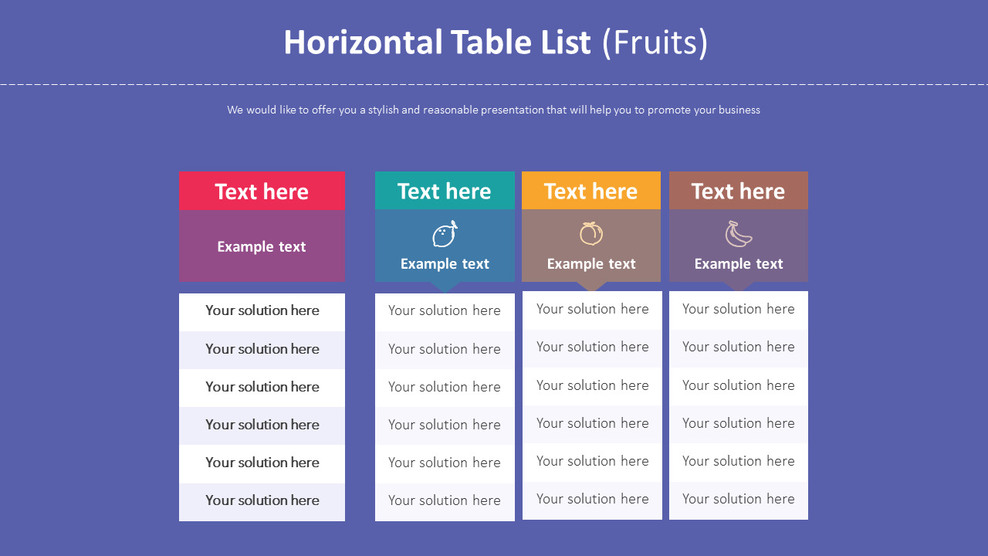 Horizontal Table List (Fruits)

We would like to offer you a stylish and reasonable presentation that will help you to promote your business

| Text here | Text here | Text here | Text here |
|---|---|---|---|
| Example text | Example text | Example text | Example text |
| Your solution here | Your solution here | Your solution here | Your solution here |
| Your solution here | Your solution here | Your solution here | Your solution here |
| Your solution here | Your solution here | Your solution here | Your solution here |
| Your solution here | Your solution here | Your solution here | Your solution here |
| Your solution here | Your solution here | Your solution here | Your solution here |
| Your solution here | Your solution here | Your solution here | Your solution here |